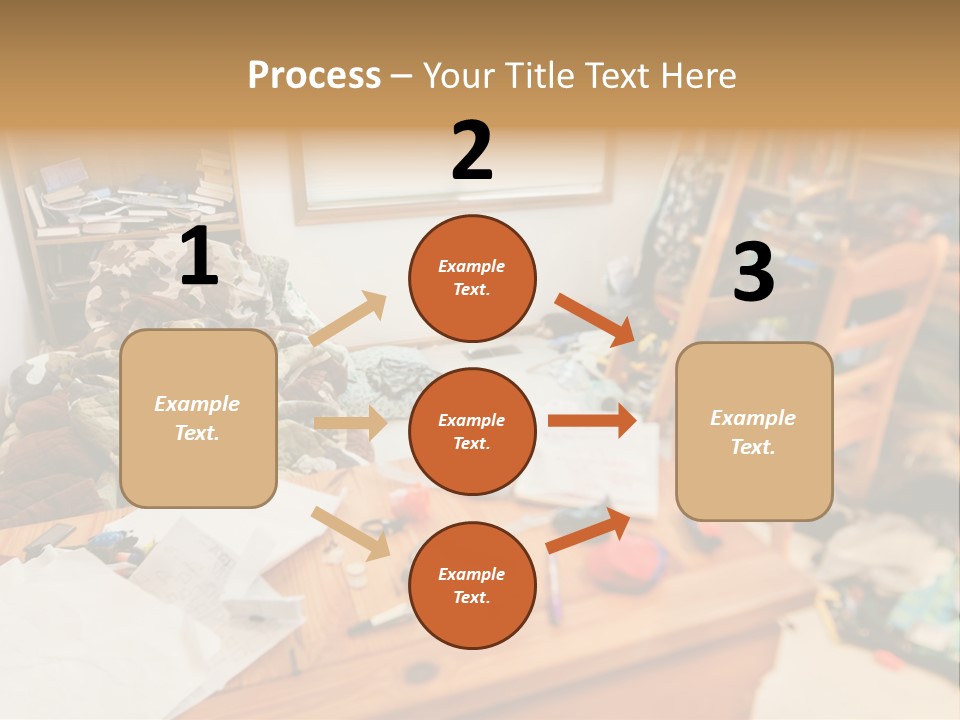 Process – Your Title Text Here

1

Example Text.

2

Example Text.

Example Text.

Example Text.

3

Example Text.